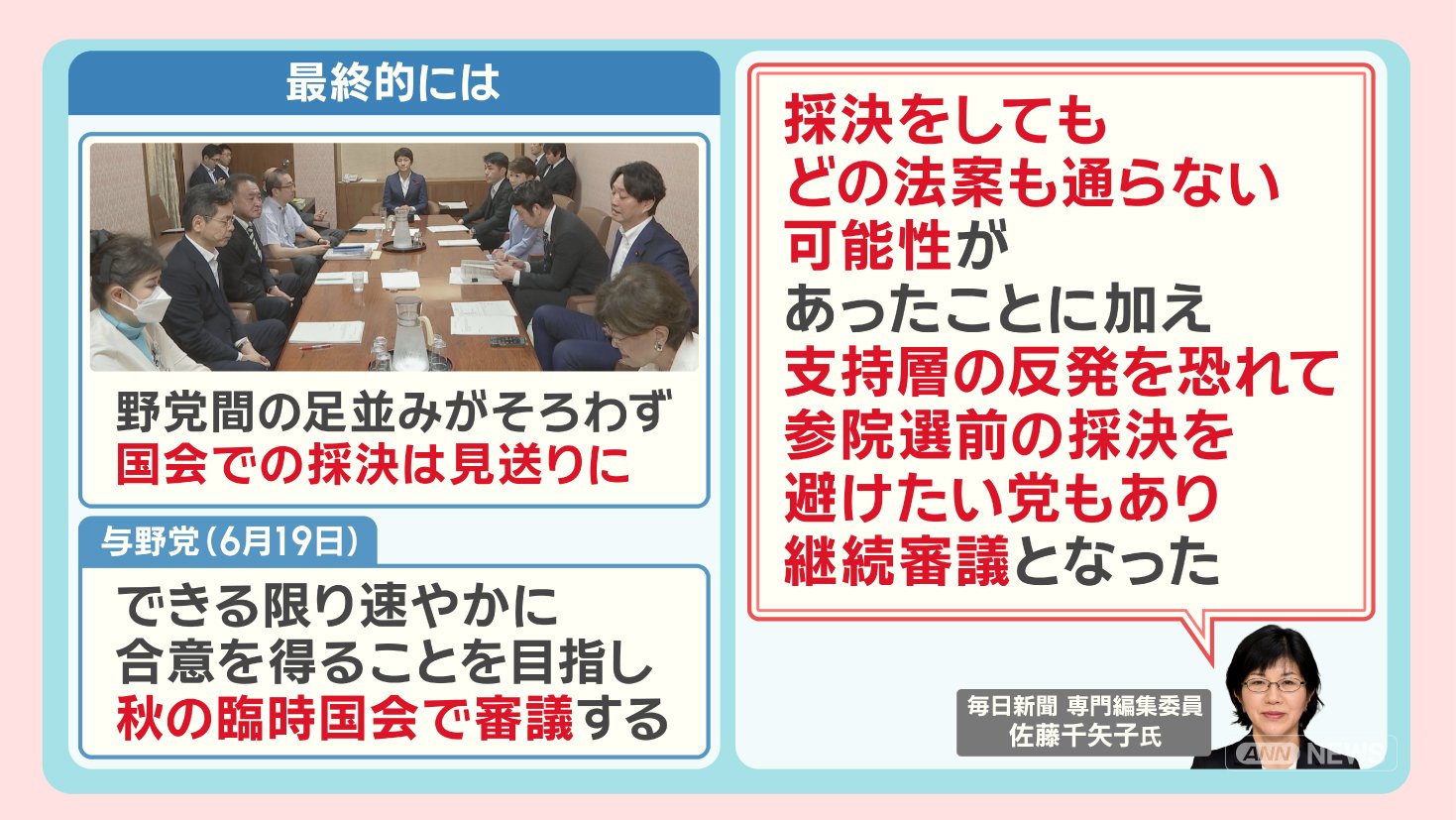 最終的には

野党間の足並みがそろわず
国会での採決は見送りに

与野党(6月19日)

できる限り速やかに
合意を得ることを目指し
秋の臨時国会で審議する

採決をしても
どの法案も通らない
可能性が
あったことに加え
支持層の反発を恐れて
参院選前の採決を
避けたい党もあり
継続審議となった

毎日新聞 専門編集委員
佐藤千矢子氏

ANN NEWS